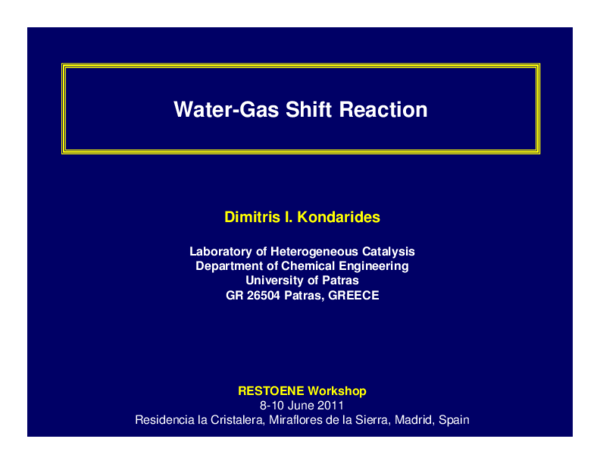 Water-Gas Shift Reaction

Dimitris I. Kondarides

Laboratory of Heterogeneous Catalysis
Department of Chemical Engineering
University of Patras
GR 26504 Patras, GREECE

RESTOENE Workshop
8-10 June 2011
Residencia la Cristalera, Miraflores de la Sierra, Madrid, Spain